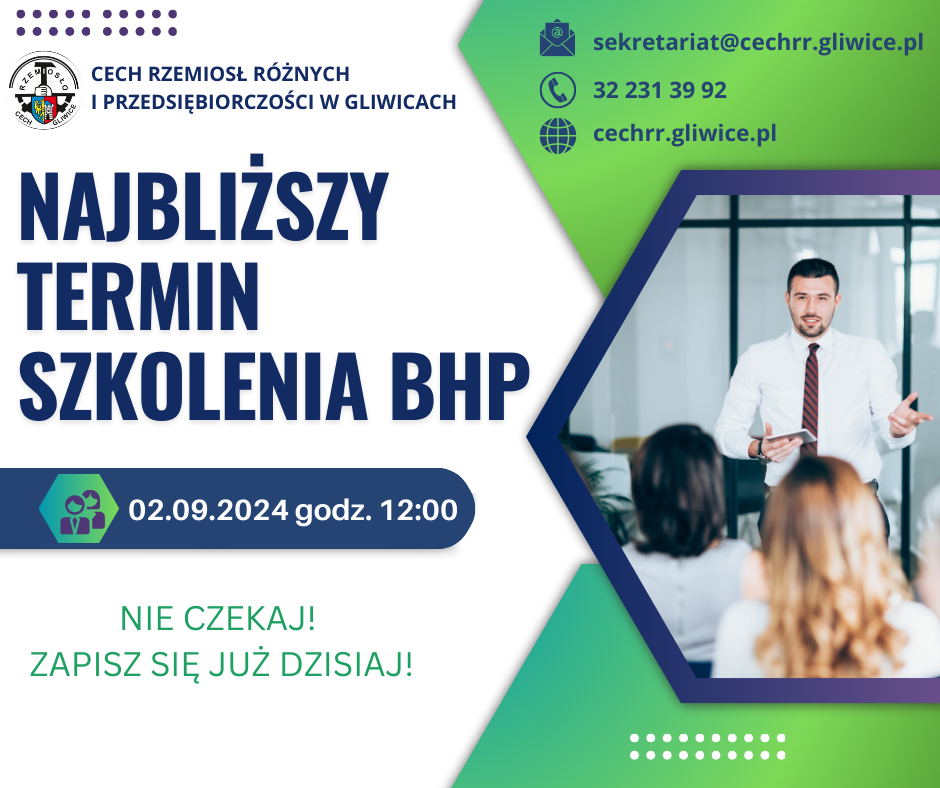 RZEMIOSŁO
CECH GLIWICE

CECH RZEMIOSŁ RÓŻNYCH
I PRZEDSIĘBIORCZOŚCI W GLIWICACH

sekretariat@cechrr.gliwice.pl

32 231 39 92

cechrr.gliwice.pl

NAJBLIŻSZY TERMIN SZKOLENIA BHP

02.09.2024 godz. 12:00

NIE CZEKAJ!
ZAPISZ SIĘ JUŻ DZISIAJ!